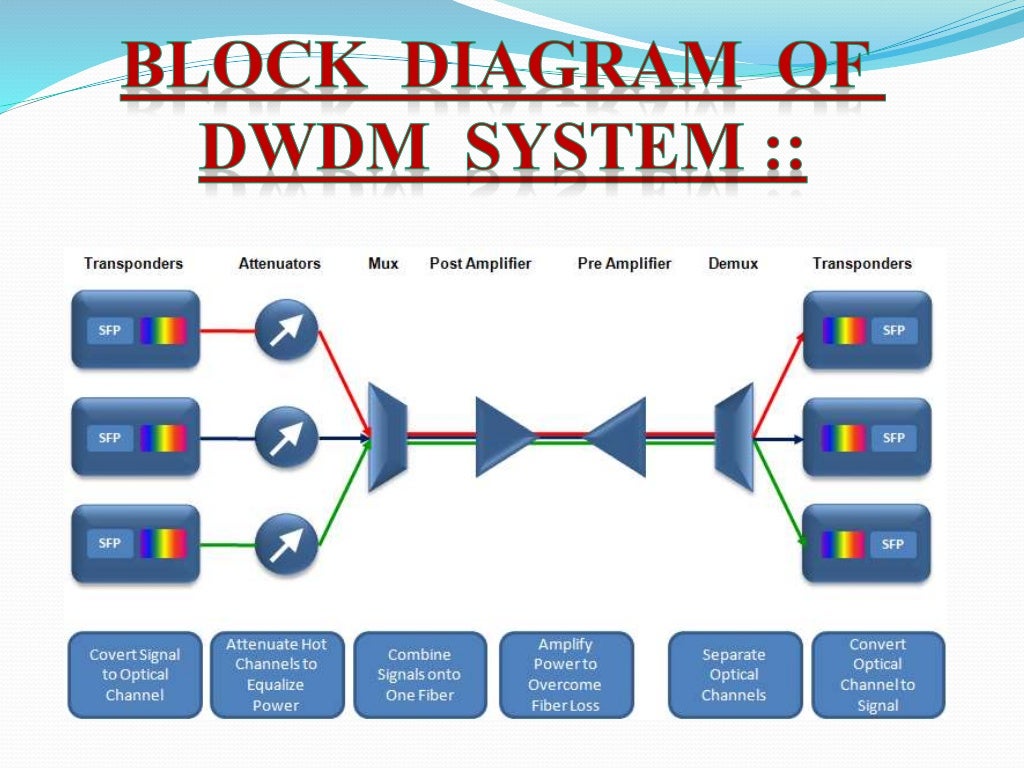 BLOCK DIAGRAM OF DWDM SYSTEM ::

Transponders Attenuators Mux Post Amplifier Pre Amplifier Demux Transponders

SFP

SFP

SFP

SFP

SFP

SFP

Covert Signal to Optical Channel

Attenuate Hot Channels to Equalize Power

Combine Signals onto One Fiber

Amplify Power to Overcome Fiber Loss

Separate Optical Channels

Convert Optical Channel to Signal